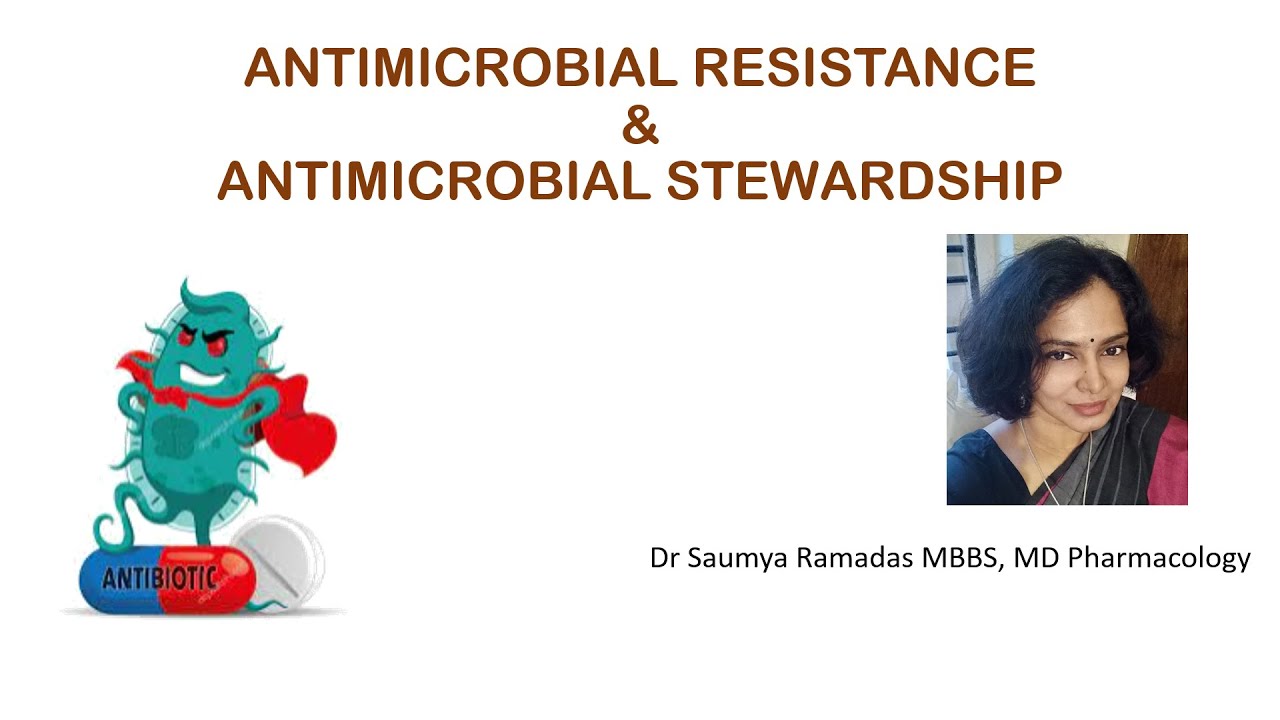 ANTIMICROBIAL RESISTANCE
&
ANTIMICROBIAL STEWARDSHIP

ANTIBIOTIC

Dr Saumya Ramadas MBBS, MD Pharmacology